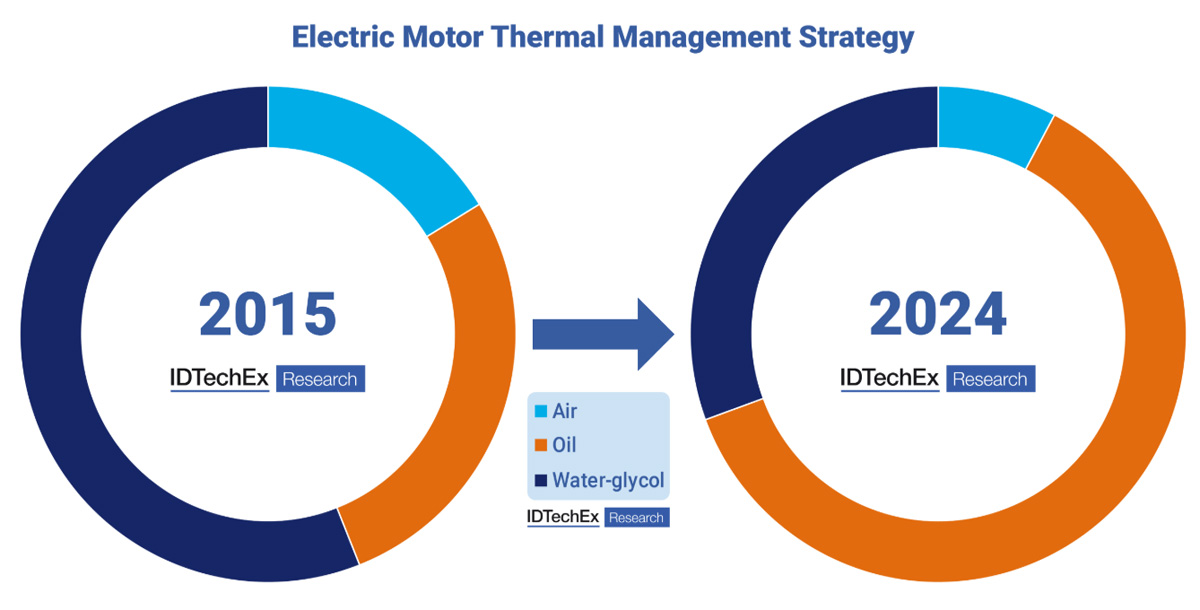 Electric Motor Thermal Management Strategy

2015
IDTechEx Research

Air
Oil
Water-glycol
IDTechEx Research

2024
IDTechEx Research